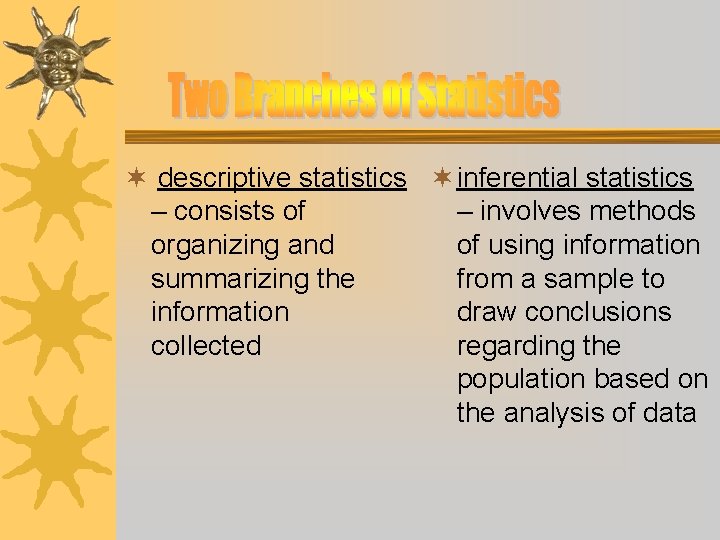 Two Branches of Statistics

descriptive statistics – consists of organizing and summarizing the information collected

inferential statistics – involves methods of using information from a sample to draw conclusions regarding the population based on the analysis of data